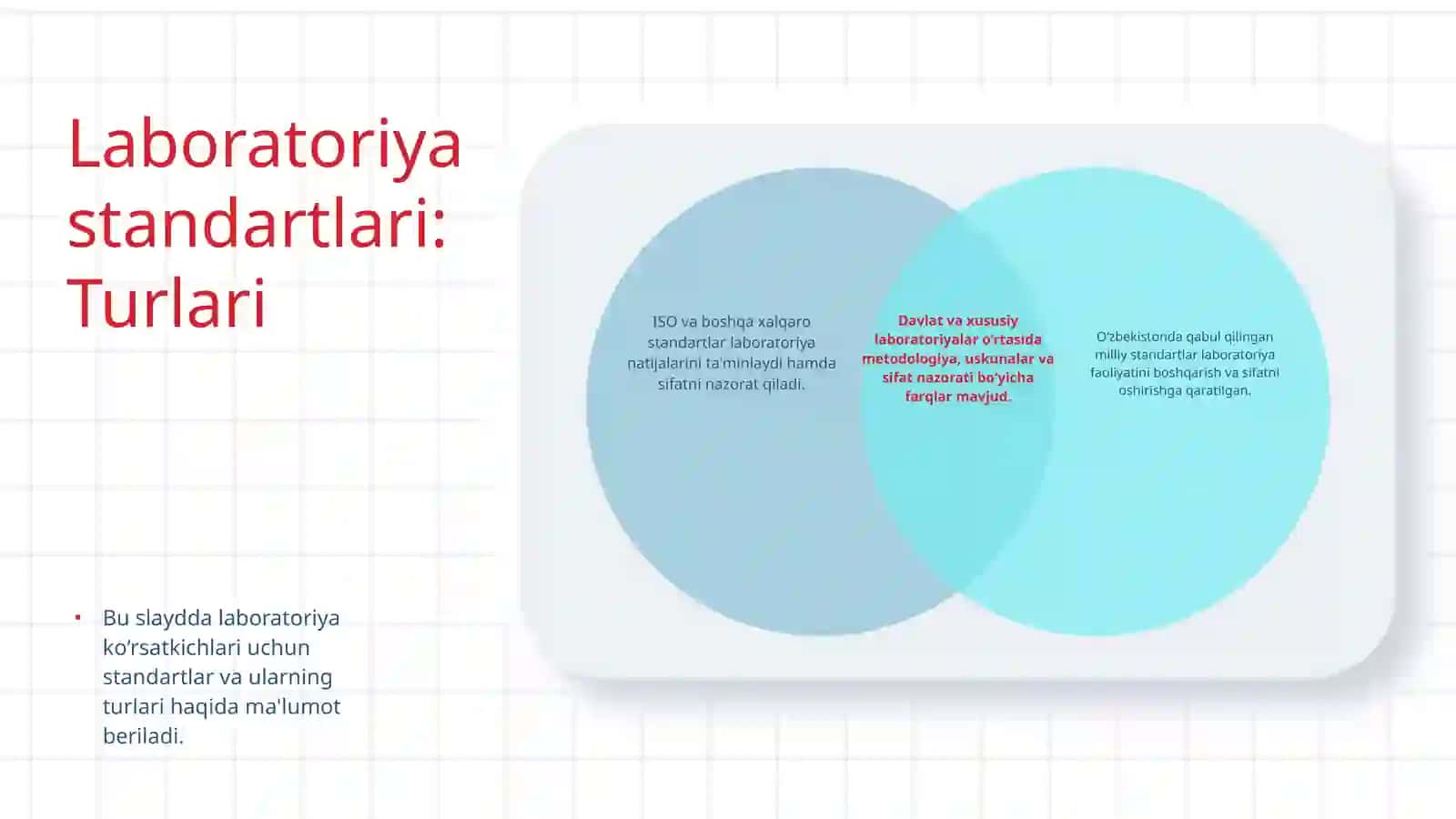 Laboratoriya standartlari: Turlari

ISO va boshqa xalqaro standartlar laboratoriya natijalarini ta'minlaydi hamda sifatni nazorat qiladi.

Davlat va xususiy laboratoriyalar o'rtasida metodologiya, uskunalar va sifat nazorati bo'yicha farqlar mavjud.

O'zbekistonda qabul qilingan milliy standartlar laboratoriya faoliyatini boshqarish va sifatni oshirishga qaratilgan.

• Bu slaydda laboratoriya ko'rsatkichlari uchun standartlar va ularning turlari haqida ma'lumot beriladi.